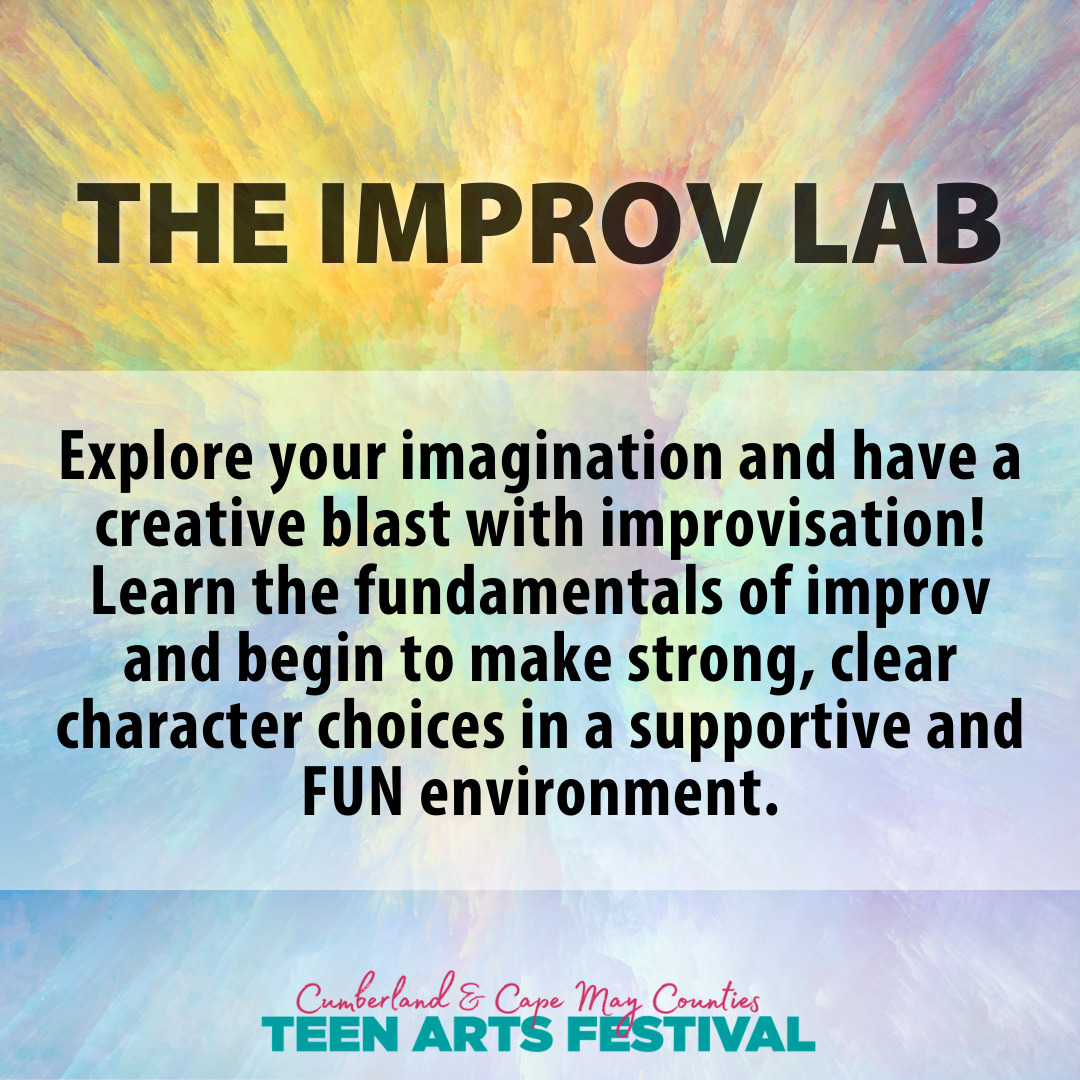 THE IMPROV LAB

Explore your imagination and have a creative blast with improvisation! Learn the fundamentals of improv and begin to make strong, clear character choices in a supportive and FUN environment.

Cumberland & Cape May Counties
TEEN ARTS FESTIVAL